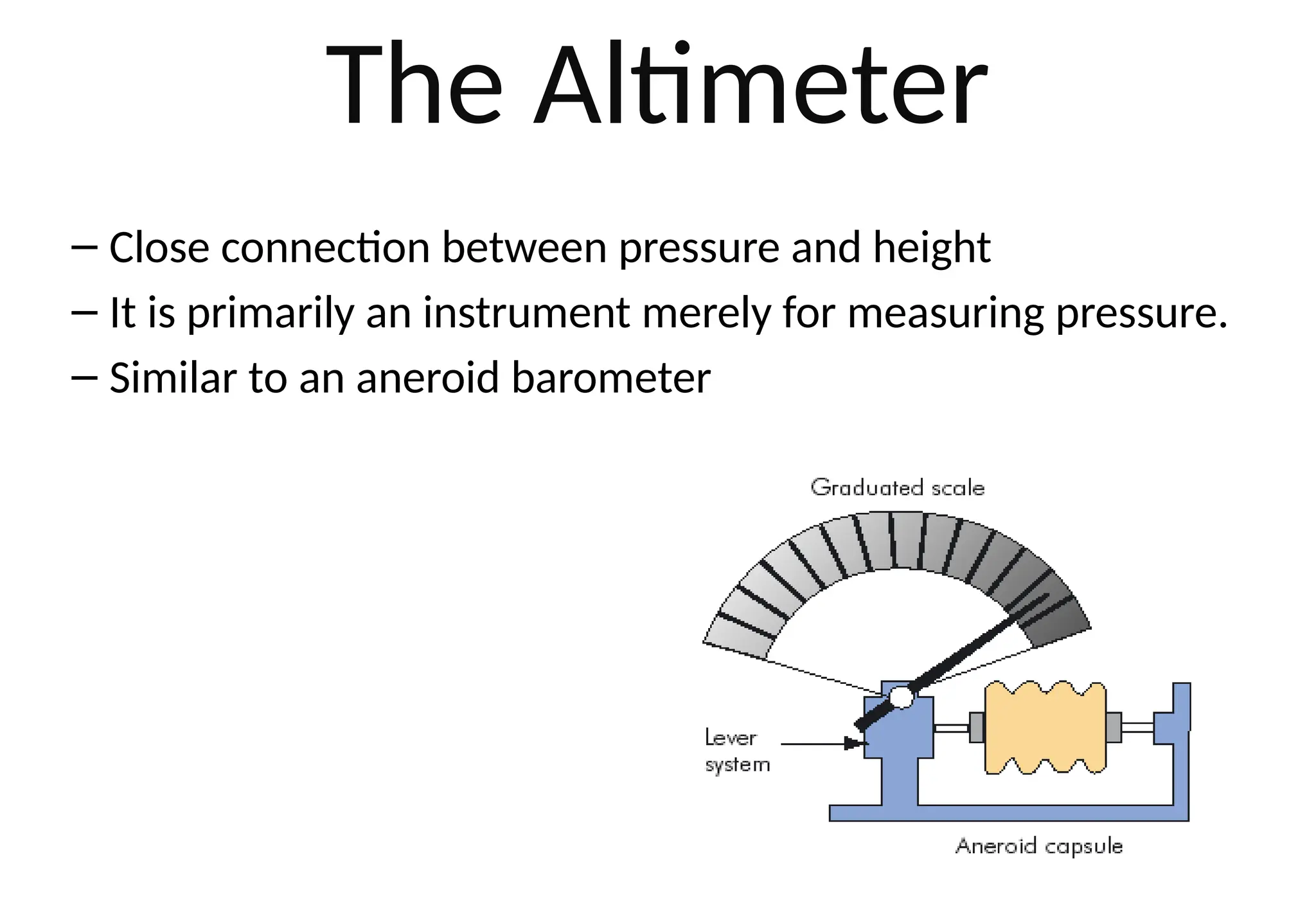 The Altimeter

– Close connection between pressure and height
– It is primarily an instrument merely for measuring pressure.
– Similar to an aneroid barometer

Graduated scale

Lever system

Aneroid capsule